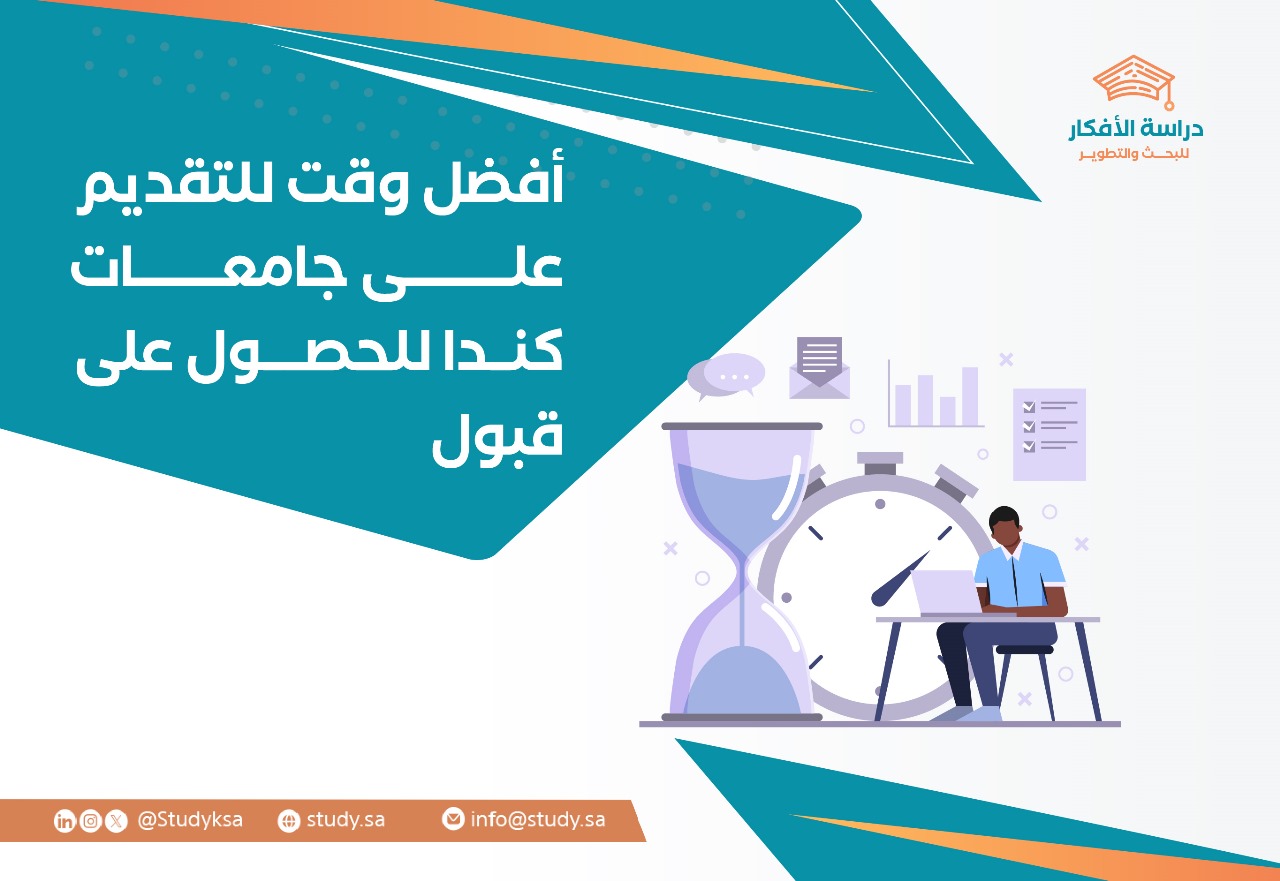 دراسة الأفكار
للبحث والتطوير

أفضل وقت للتقديم على جامعات كندا للحصول على قبول

@Studyksa study.sa info@study.sa